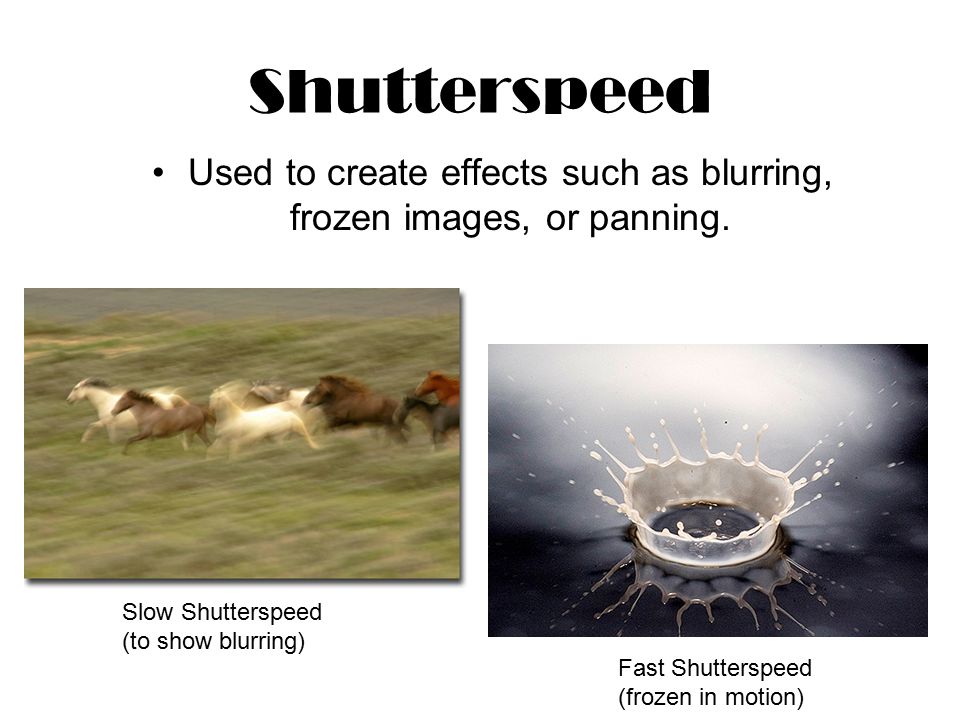 Shutterspeed

• Used to create effects such as blurring, frozen images, or panning.

Slow Shutterspeed
(to show blurring)

Fast Shutterspeed
(frozen in motion)